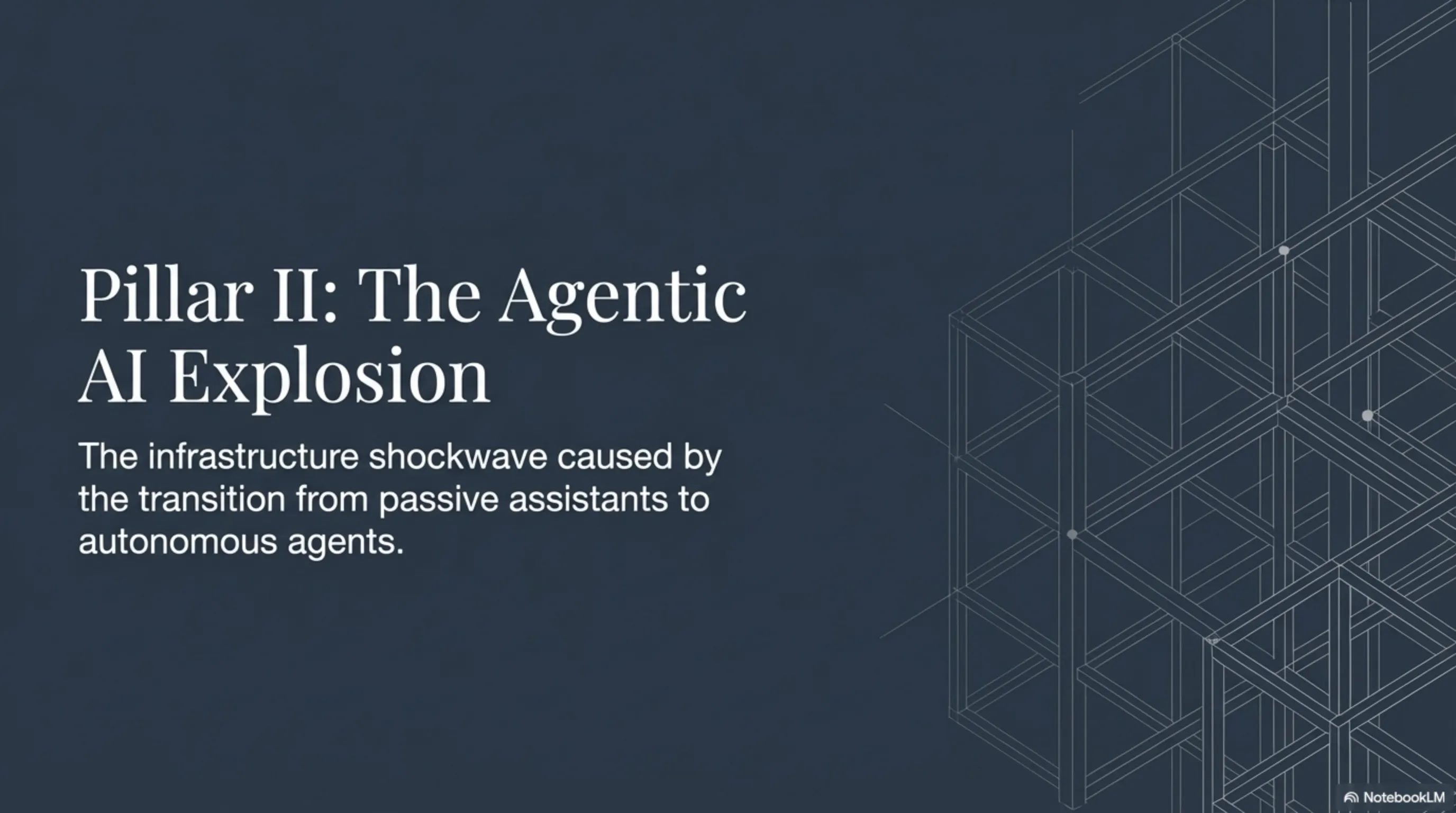 Pillar II: The Agentic AI Explosion

The infrastructure shockwave caused by the transition from passive assistants to autonomous agents.

NotebookLM